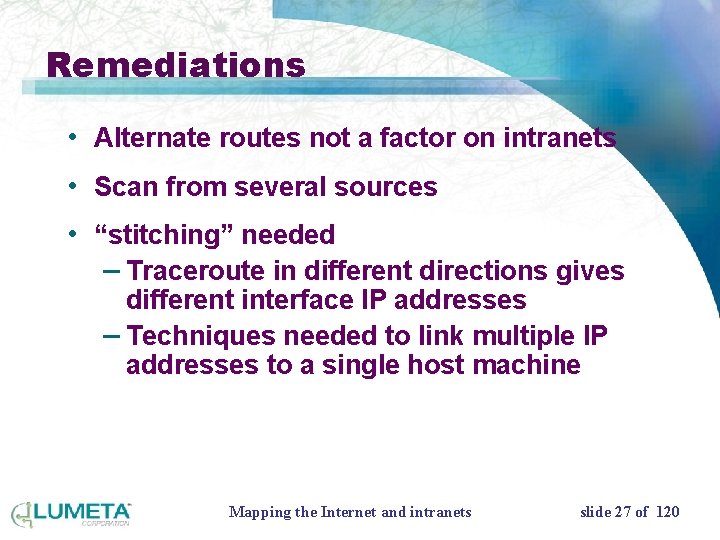 Remediations

• Alternate routes not a factor on intranets

• Scan from several sources

• “stitching” needed

– Traceroute in different directions gives different interface IP addresses

– Techniques needed to link multiple IP addresses to a single host machine

LUMETA CORPORATION

Mapping the Internet and intranets

slide 27 of 120